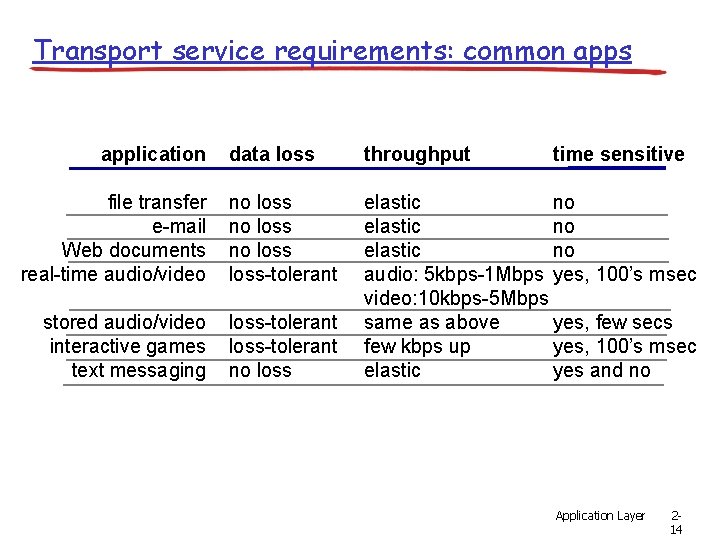 Transport service requirements: common apps

| application | data loss | throughput | time sensitive |
|---|---|---|---|
| file transfer | no loss | elastic | no |
| e-mail | no loss | elastic | no |
| Web documents | no loss | elastic | no |
| real-time audio/video | loss-tolerant | audio: 5kbps-1Mbps video:10kbps-5Mbps | yes, 100's msec |
| stored audio/video | loss-tolerant | same as above | yes, few secs |
| interactive games | loss-tolerant | few kbps up | yes, 100's msec |
| text messaging | no loss | elastic | yes and no |

Application Layer 2-14